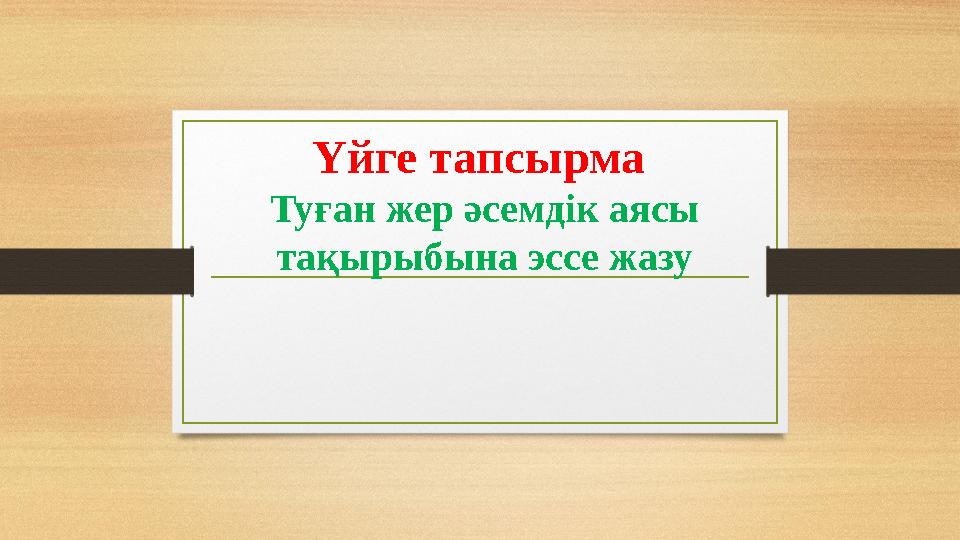 Үйге тапсырма

Туған жер әсемдік аясы тақырыбына эссе жазу